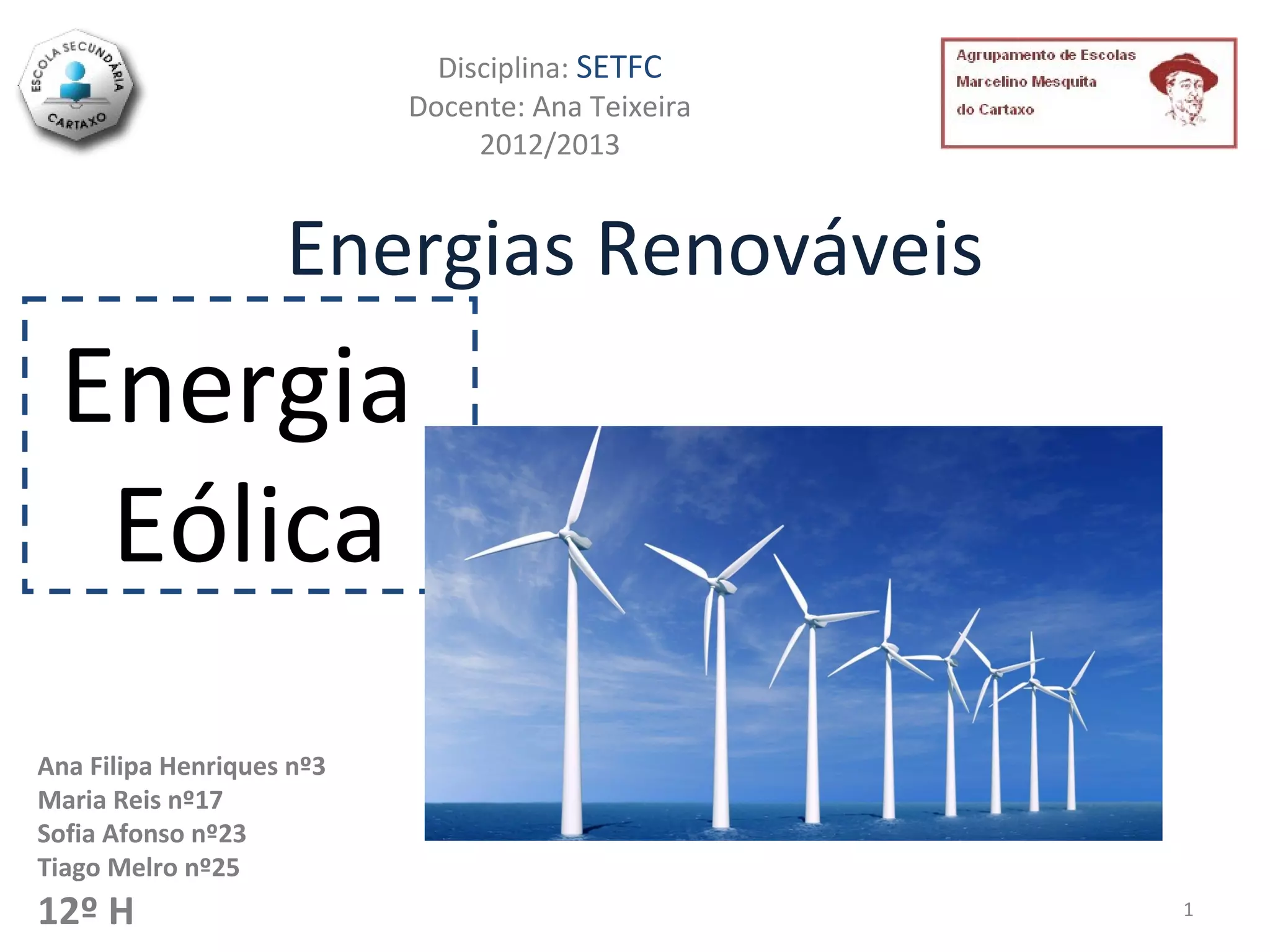 ESCOLA SECUNDÁRIA CARTAXO

Disciplina: SETFC
Docente: Ana Teixeira
2012/2013

Agrupamento de Escolas
Marcelino Mesquita
do Cartaxo

Energias Renováveis

Energia Eólica

Ana Filipa Henriques nº3
Maria Reis nº17
Sofia Afonso nº23
Tiago Melro nº25
12º H

1